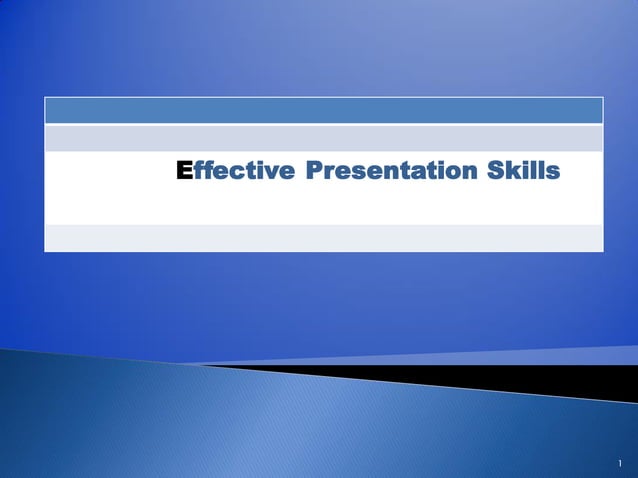 Effective Presentation Skills

1